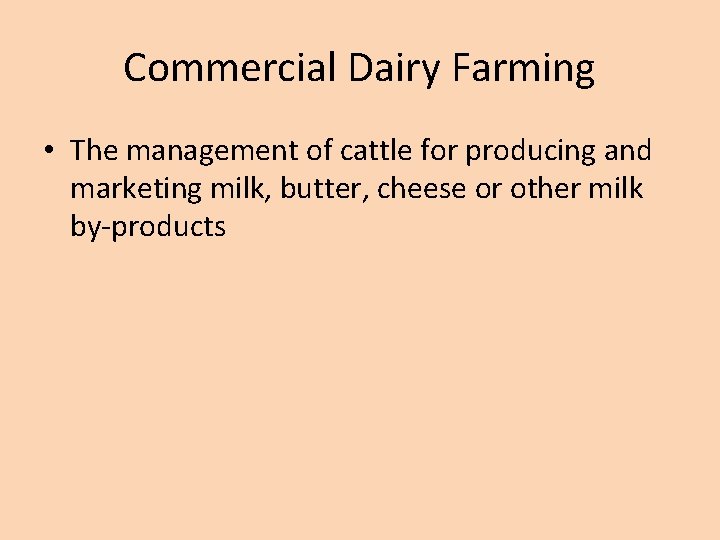 Commercial Dairy Farming

• The management of cattle for producing and marketing milk, butter, cheese or other milk by-products